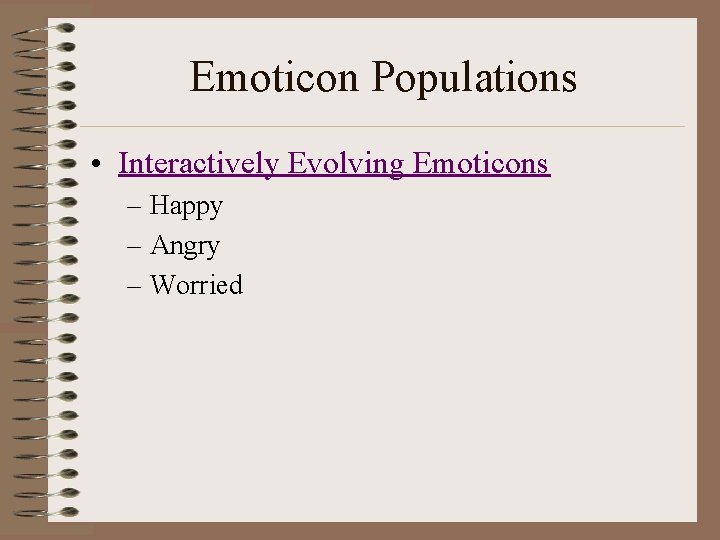 Emoticon Populations

• Interactively Evolving Emoticons
 – Happy
 – Angry
 – Worried